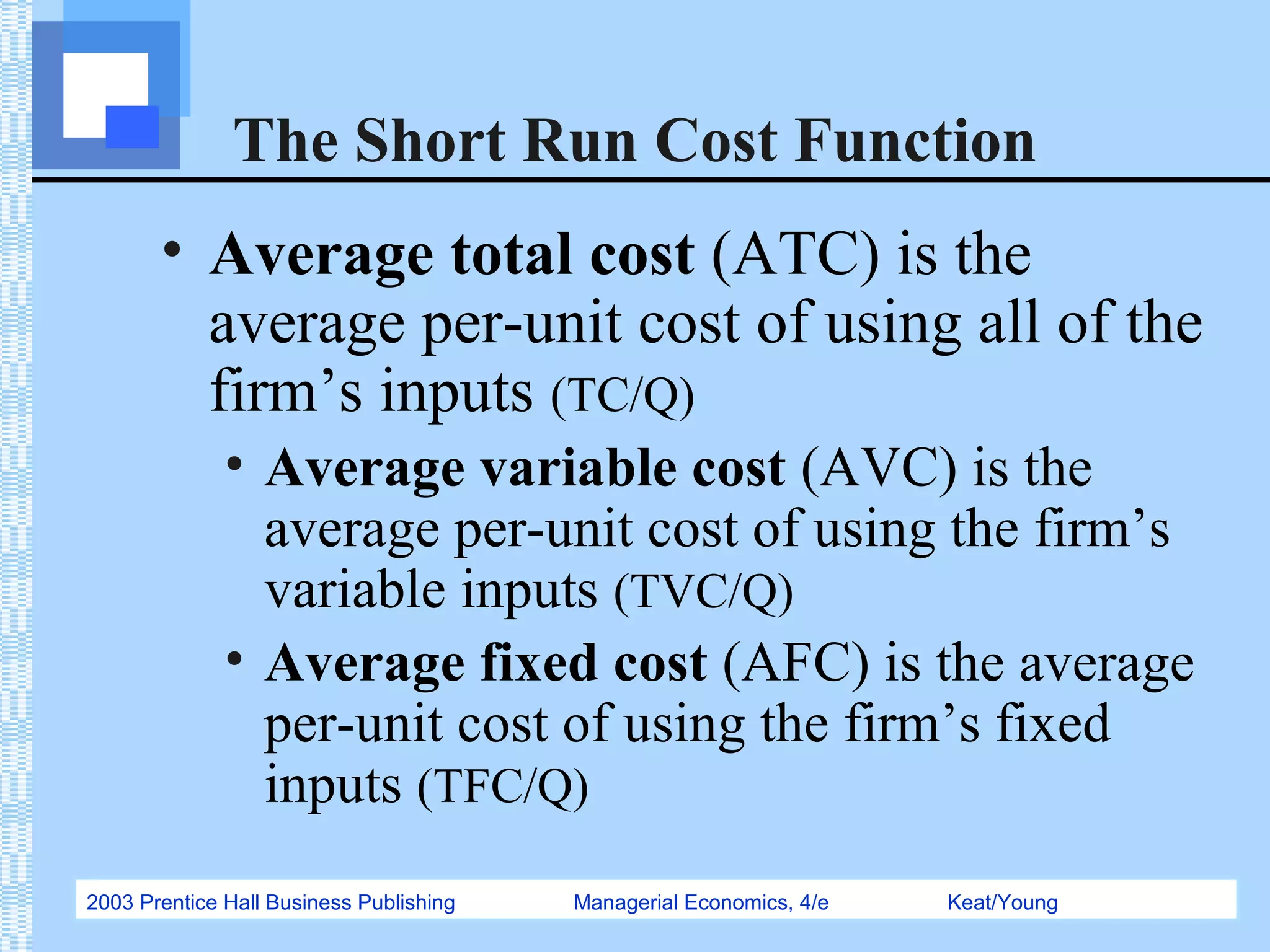 The Short Run Cost Function

• Average total cost (ATC) is the average per-unit cost of using all of the firm’s inputs (TC/Q)

• Average variable cost (AVC) is the average per-unit cost of using the firm’s variable inputs (TVC/Q)

• Average fixed cost (AFC) is the average per-unit cost of using the firm’s fixed inputs (TFC/Q)

2003 Prentice Hall Business Publishing Managerial Economics, 4/e Keat/Young